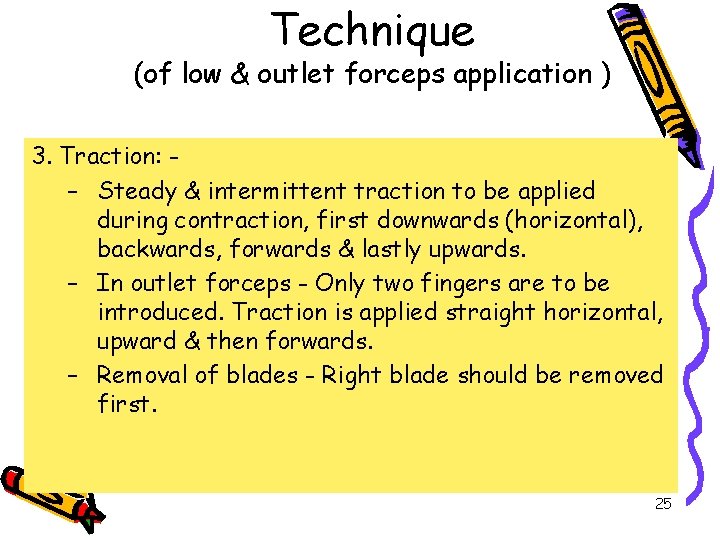 Technique
(of low & outlet forceps application )

3. Traction: -

– Steady & intermittent traction to be applied during contraction, first downwards (horizontal), backwards, forwards & lastly upwards.
– In outlet forceps - Only two fingers are to be introduced. Traction is applied straight horizontal, upward & then forwards.
– Removal of blades - Right blade should be removed first.

25